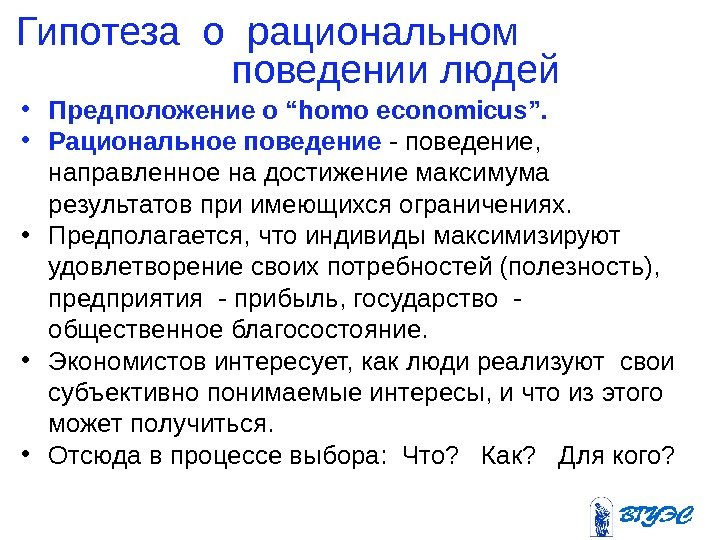 Гипотеза о рациональном поведении людей

• Предположение о “homo economicus”.
• Рациональное поведение - поведение, направленное на достижение максимума результатов при имеющихся ограничениях.
• Предполагается, что индивиды максимизируют удовлетворение своих потребностей (полезность), предприятия - прибыль, государство - общественное благосостояние.
• Экономистов интересует, как люди реализуют свои субъективно понимаемые интересы, и что из этого может получиться.
• Отсюда в процессе выбора: Что? Как? Для кого?

ВГУЭС